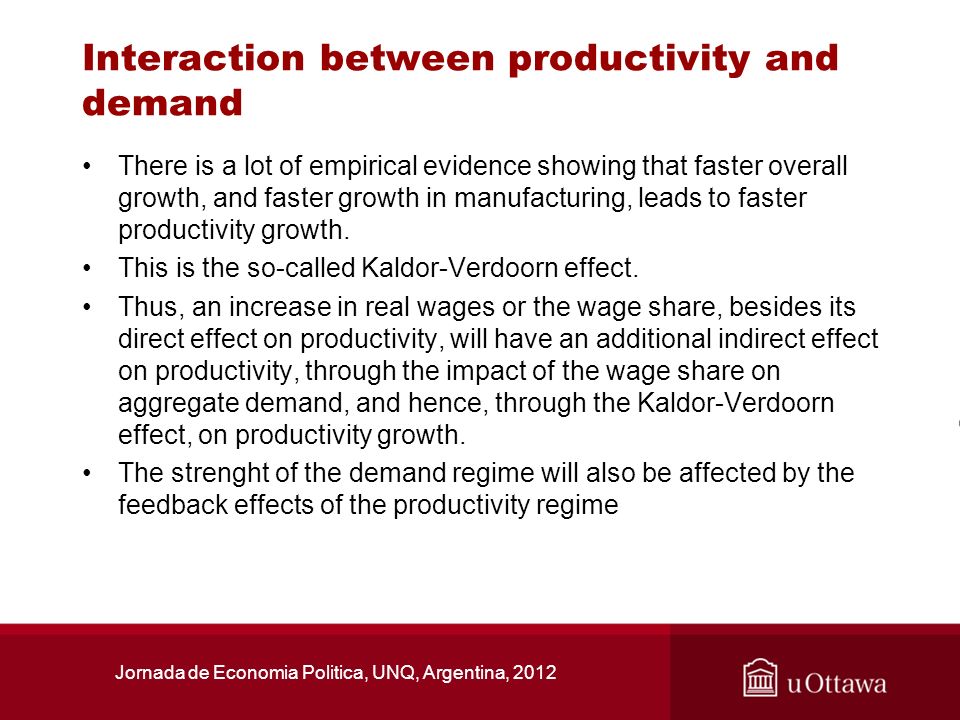 Interaction between productivity and demand

• There is a lot of empirical evidence showing that faster overall growth, and faster growth in manufacturing, leads to faster productivity growth.

• This is the so-called Kaldor-Verdoorn effect.

• Thus, an increase in real wages or the wage share, besides its direct effect on productivity, will have an additional indirect effect on productivity, through the impact of the wage share on aggregate demand, and hence, through the Kaldor-Verdoorn effect, on productivity growth.

• The strenght of the demand regime will also be affected by the feedback effects of the productivity regime

Jornada de Economia Politica, UNQ, Argentina, 2012

uOttawa